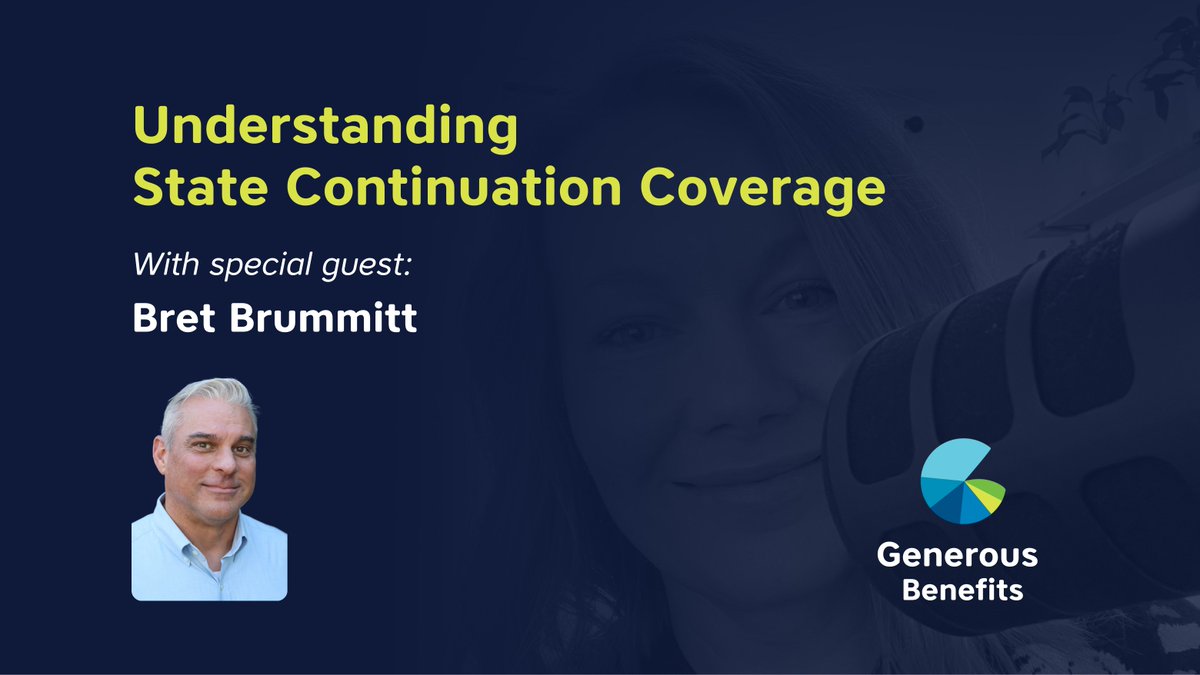 Understanding
State Continuation Coverage

With special guest:

Bret Brummitt

Generous
Benefits